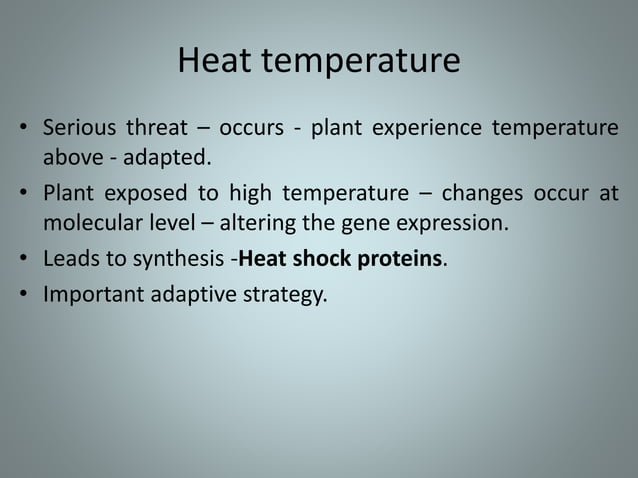 Heat temperature

• Serious threat – occurs - plant experience temperature above - adapted.
• Plant exposed to high temperature – changes occur at molecular level – altering the gene expression.
• Leads to synthesis -Heat shock proteins.
• Important adaptive strategy.